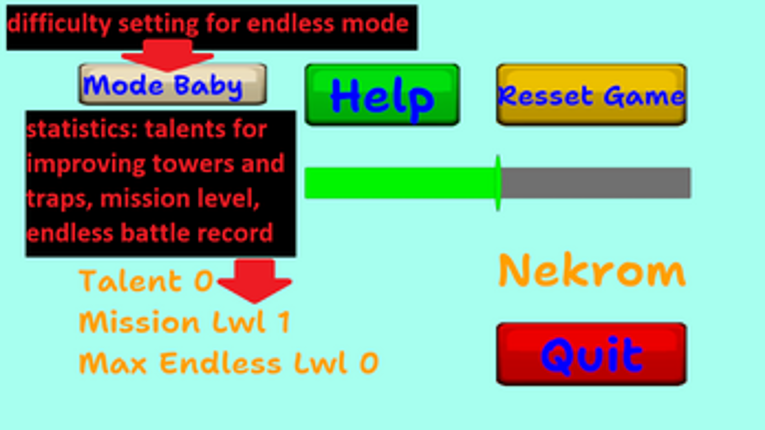 difficulty setting for endless mode

Mode Baby

Help

Resset Game

statistics: talents for improving towers and traps, mission level, endless battle record

Talent 0
Mission Lwl 1
Max Endless Lwl 0

Nekrom

Quit